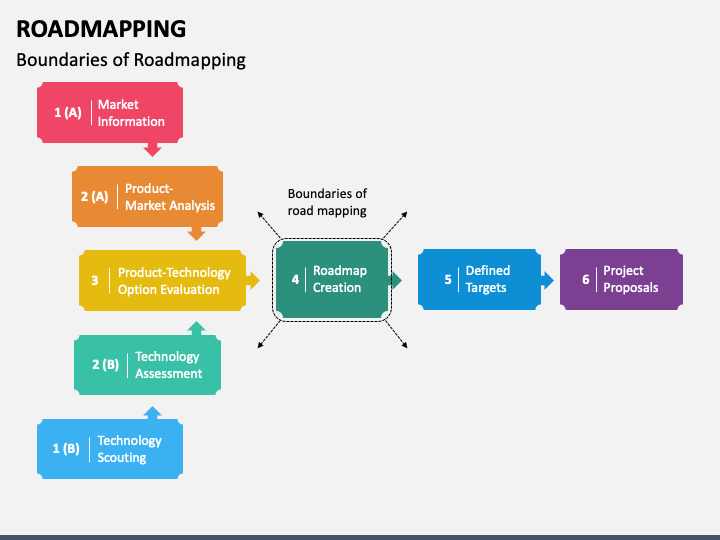 ROADMAPPING

Boundaries of Roadmapping

1 (A) Market Information

2 (A) Product-Market Analysis

3 Product-Technology Option Evaluation

2 (B) Technology Assessment

1 (B) Technology Scouting

Boundaries of road mapping

4 Roadmap Creation

5 Defined Targets

6 Project Proposals